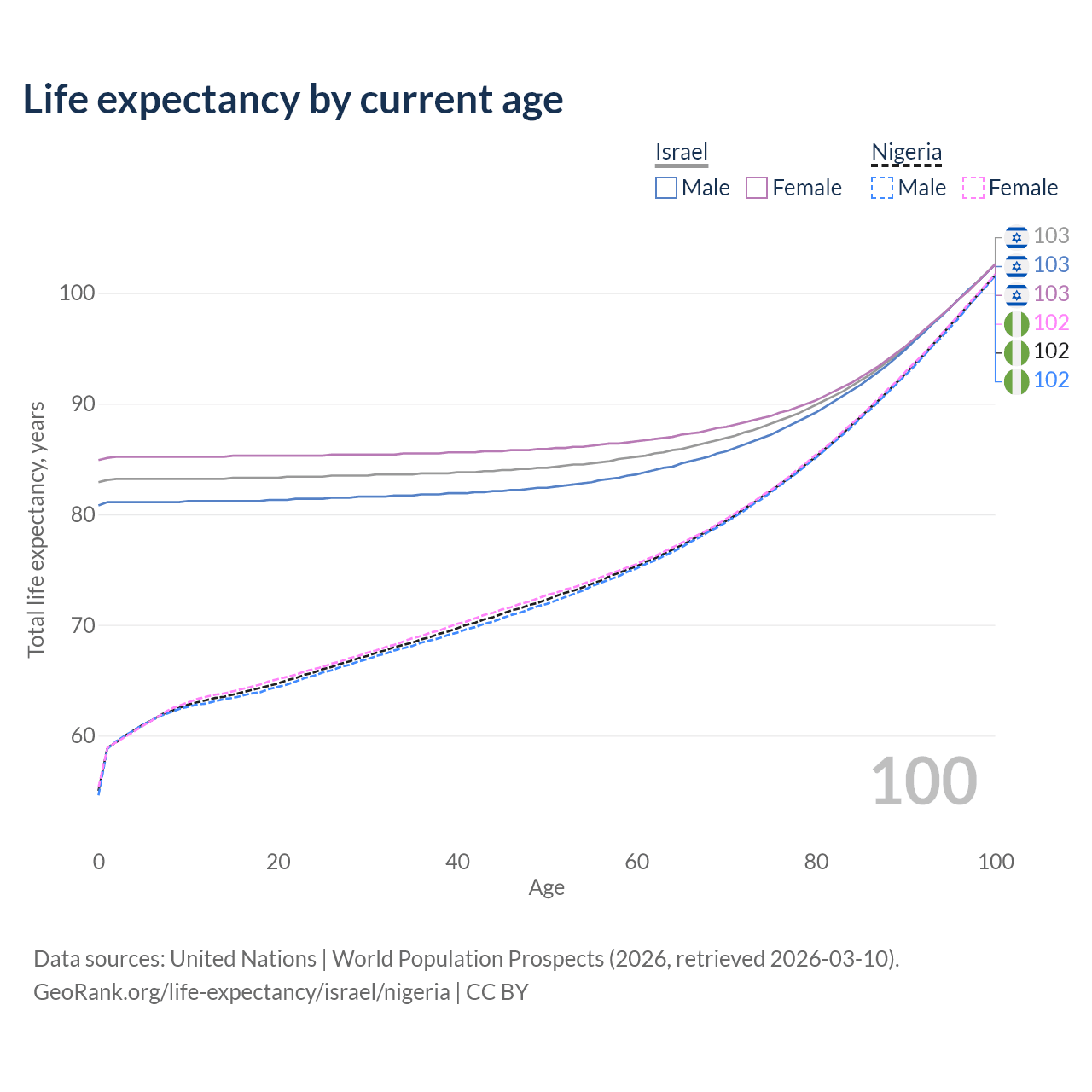 Life expectancy by current age

Israel
Male Female

Nigeria
Male Female

103
103
103
102
102
102

100
90
80
70
60

Total life expectancy, years

100

0
20
40
60
80
100

Age

Data sources: United Nations | World Population Prospects (2026, retrieved 2026-03-10).
GeoRank.org/life-expectancy/israel/nigeria | CC BY